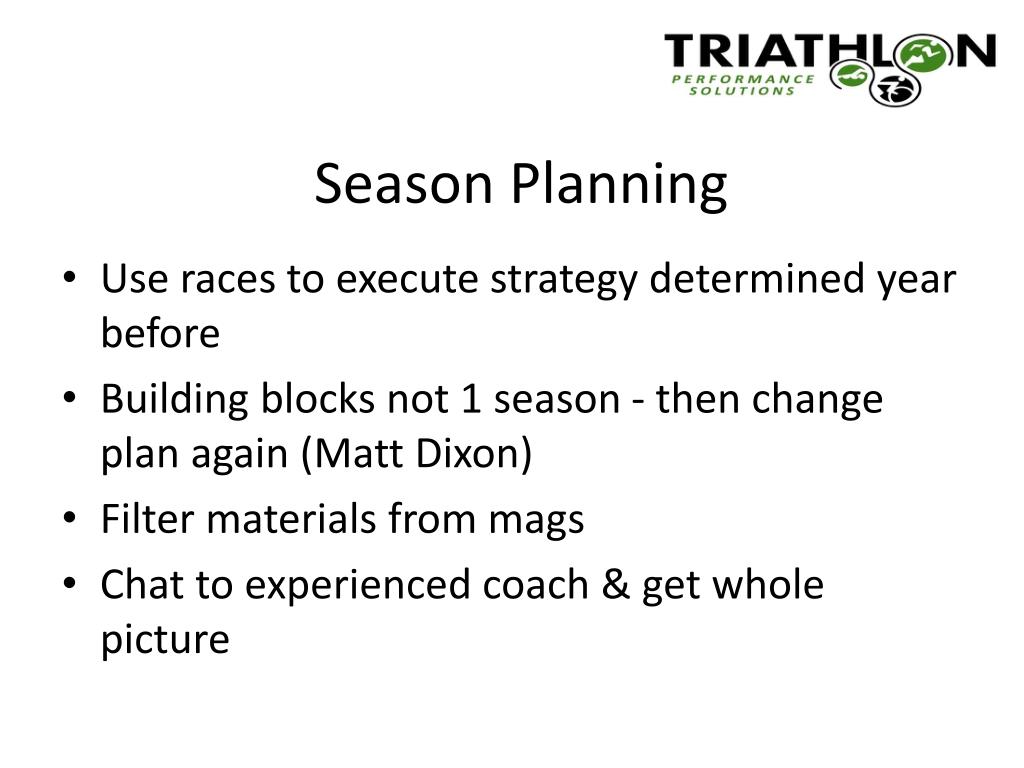 TRIATHLON
PERFORMANCE SOLUTIONS

Season Planning

• Use races to execute strategy determined year before
• Building blocks not 1 season - then change plan again (Matt Dixon)
• Filter materials from mags
• Chat to experienced coach & get whole picture